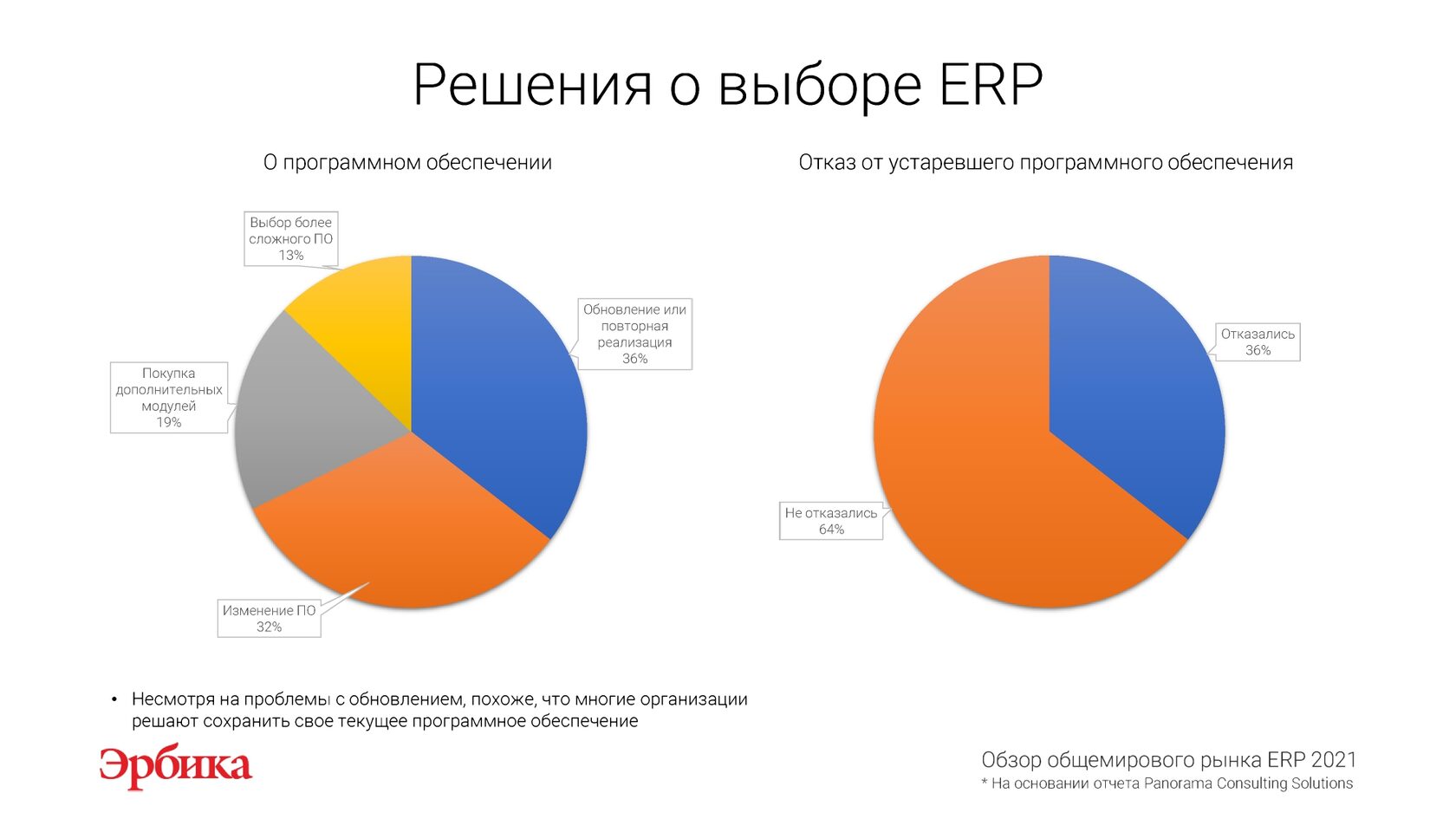 Решения о выборе ERP

О программном обеспечении

Выбор более сложного ПО 13%

Обновление или повторная реализация 36%

Покупка дополнительных модулей 19%

Изменение ПО 32%

Отказ от устаревшего программного обеспечения

Отказались 36%

Не отказались 64%

• Несмотря на проблемы с обновлением, похоже, что многие организации решают сохранить свое текущее программное обеспечение

Эрбика

Обзор общемирового рынка ERP 2021
* На основании отчета Panorama Consulting Solutions